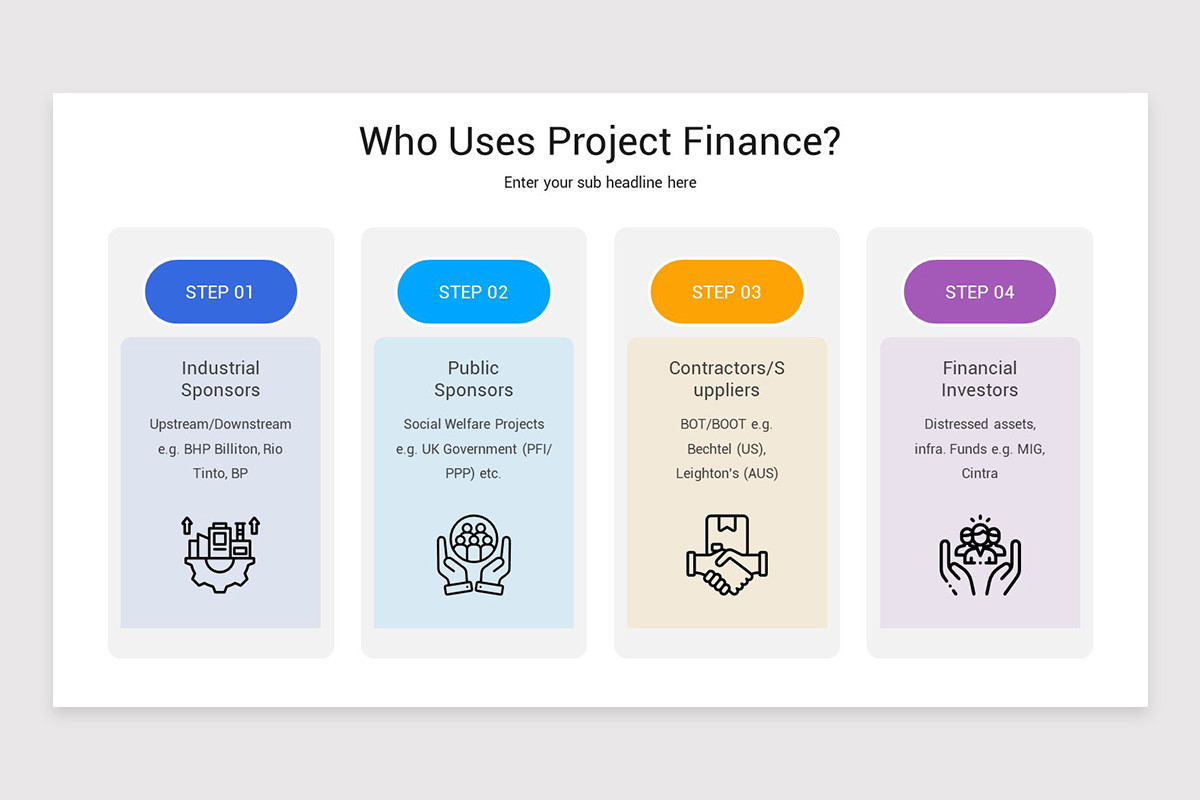 Who Uses Project Finance?

Enter your sub headline here

STEP 01

Industrial Sponsors

Upstream/Downstream e.g. BHP Billiton, Rio Tinto, BP

STEP 02

Public Sponsors

Social Welfare Projects e.g. UK Government (PFI/ PPP) etc.

STEP 03

Contractors/S uppliers

BOT/BOOT e.g. Bechtel (US), Leighton's (AUS)

STEP 04

Financial Investors

Distressed assets, infra. Funds e.g. MIG, Cintra